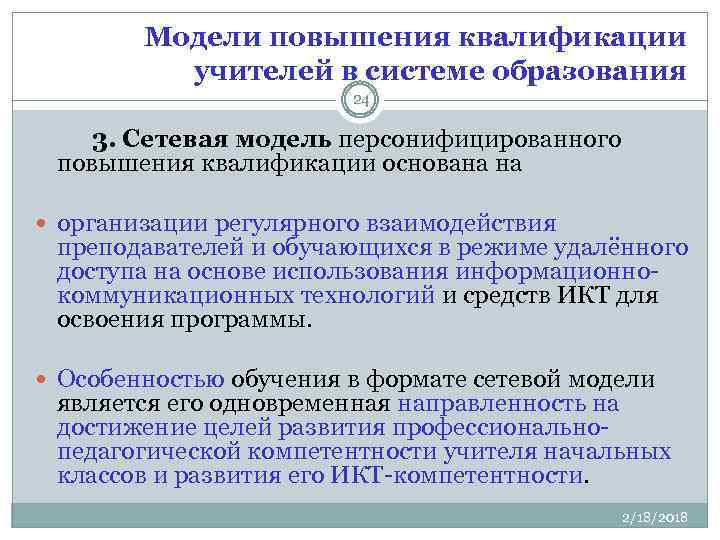 Модели повышения квалификации учителей в системе образования

24

3. Сетевая модель персонифицированного повышения квалификации основана на

организации регулярного взаимодействия преподавателей и обучающихся в режиме удалённого доступа на основе использования информационно-коммуникационных технологий и средств ИКТ для освоения программы.

Особенностью обучения в формате сетевой модели является его одновременная направленность на достижение целей развития профессионально-педагогической компетентности учителя начальных классов и развития его ИКТ-компетентности.

2/18/2018